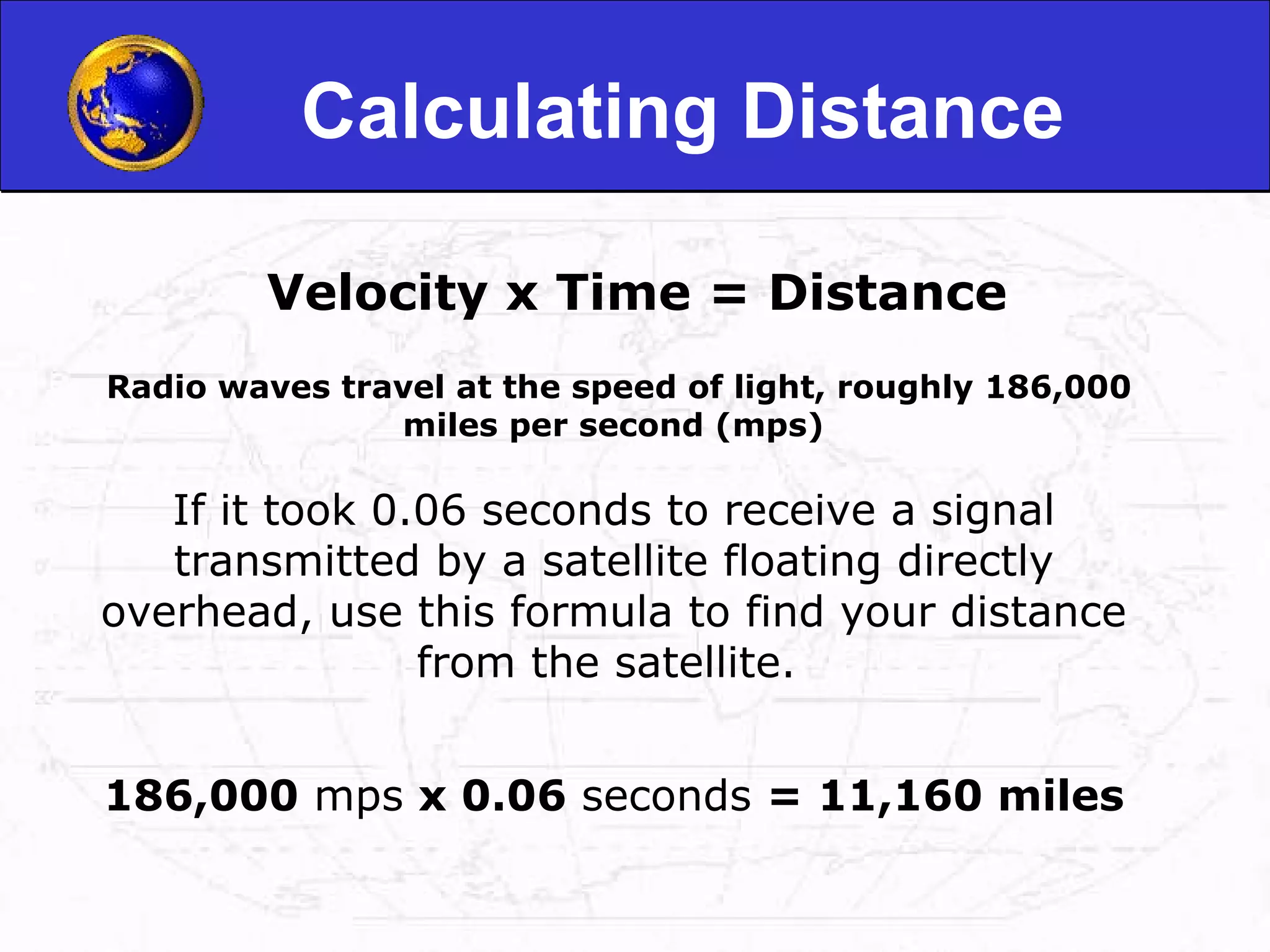 Calculating Distance

Velocity x Time = Distance

Radio waves travel at the speed of light, roughly 186,000 miles per second (mps)

If it took 0.06 seconds to receive a signal transmitted by a satellite floating directly overhead, use this formula to find your distance from the satellite.

186,000 mps x 0.06 seconds = 11,160 miles